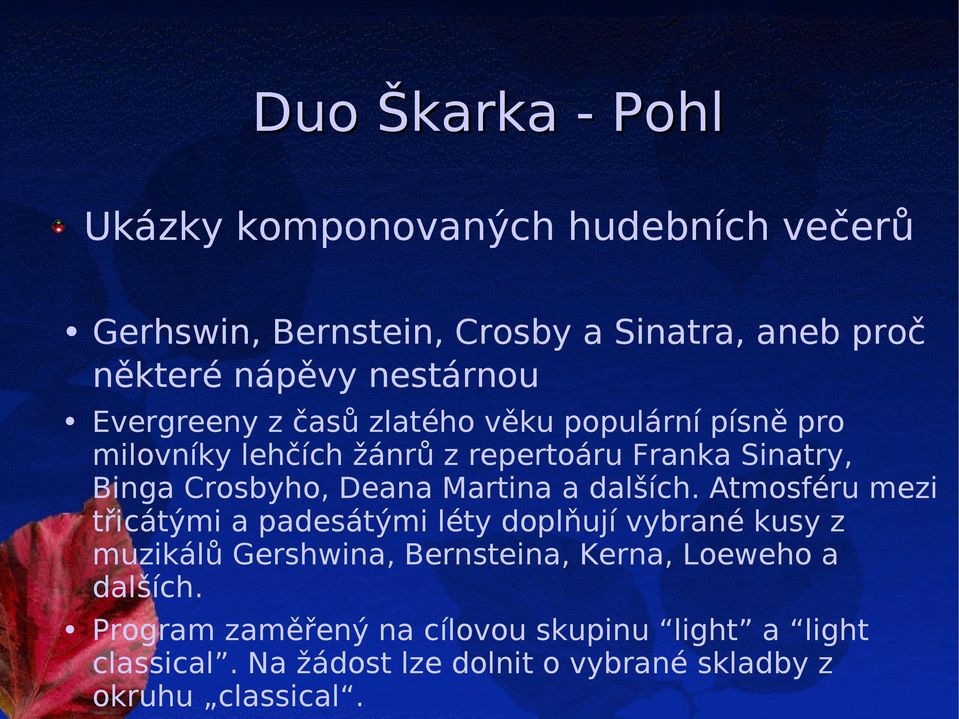 Duo Škarka - Pohl

Ukázky komponovaných hudebních večerů

• Gerhswin, Bernstein, Crosby a Sinatra, aneb proč některé nápěvy nestárnou

• Evergreeny z časů zlatého věku populární písně pro milovníky lehčích žánrů z repertoáru Franka Sinatry, Binga Crosbyho, Deana Martina a dalších. Atmosféru mezi třicátými a padesátými léty doplňují vybrané kusy z muzikálů Gershwina, Bernsteina, Kerna, Loeweho a dalších.

• Program zaměřený na cílovou skupinu “light” a “light classical”. Na žádost lze dolnit o vybrané skladby z okruhu „classical“.